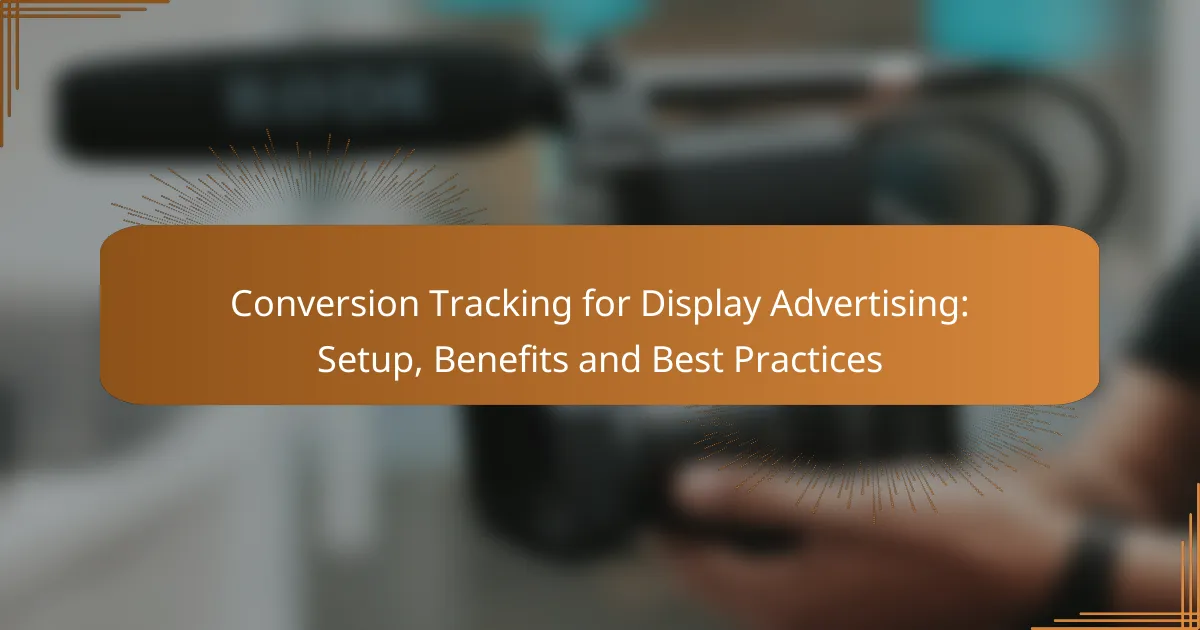 Conversion Tracking for Display Advertising: Setup, Benefits and Best Practices